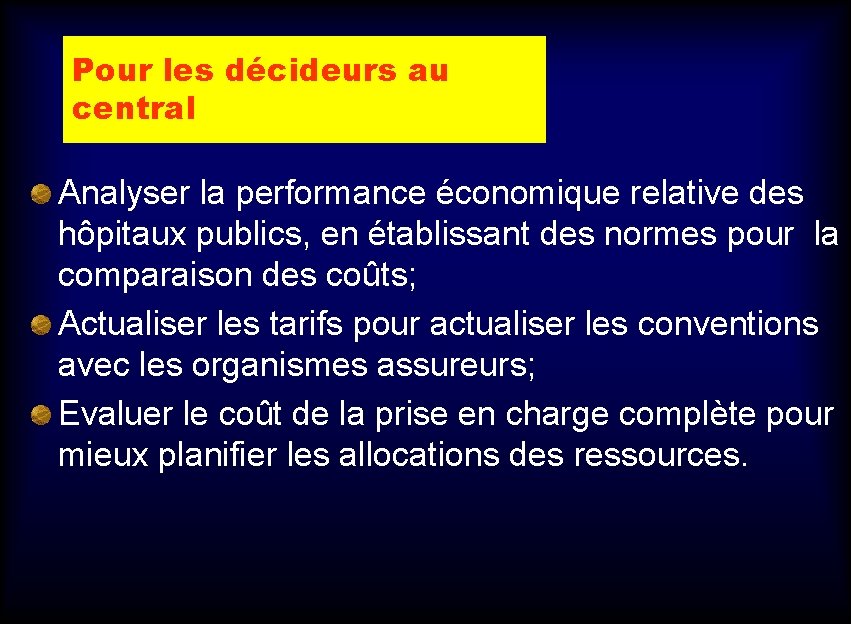 Pour les décideurs au central

Analyser la performance économique relative des hôpitaux publics, en établissant des normes pour la comparaison des coûts;

Actualiser les tarifs pour actualiser les conventions avec les organismes assureurs;

Evaluer le coût de la prise en charge complète pour mieux planifier les allocations des ressources.